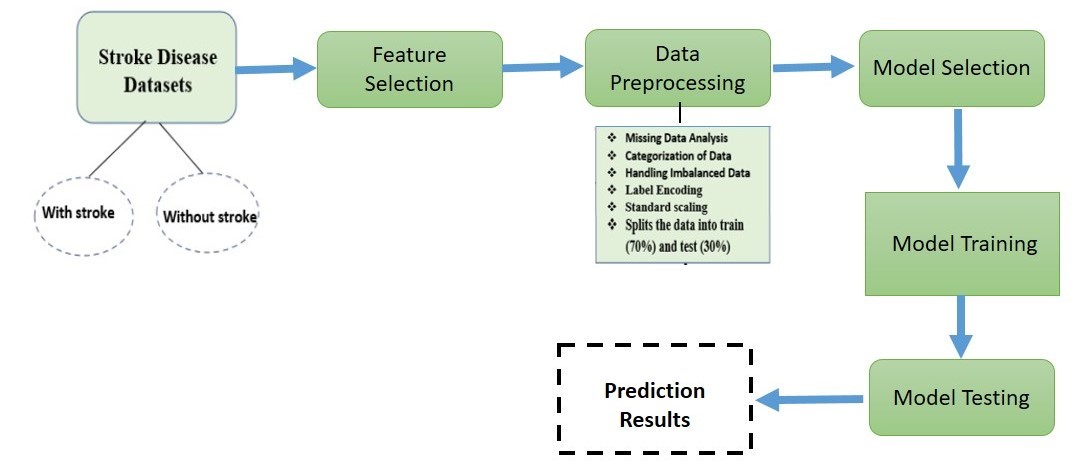 Stroke Disease Datasets

With stroke

Without stroke

Feature Selection

Data Preprocessing

❖ Missing Data Analysis
❖ Categorization of Data
❖ Handling Imbalanced Data
❖ Label Encoding
❖ Standard scaling
❖ Splits the data into train (70%) and test (30%)

Model Selection

Model Training

Model Testing

Prediction Results